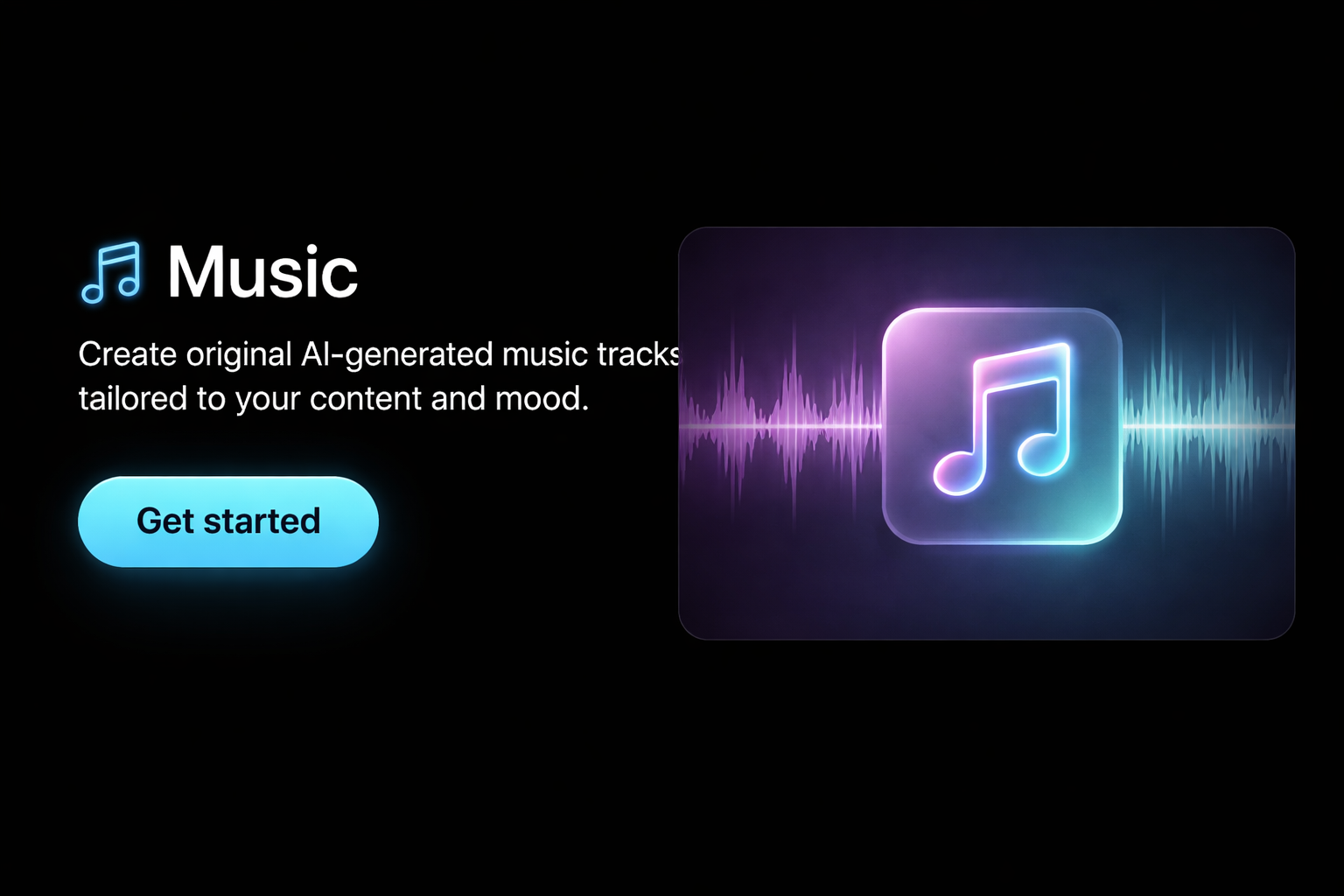 Music

Create original AI-generated music tracks tailored to your content and mood.

Get started